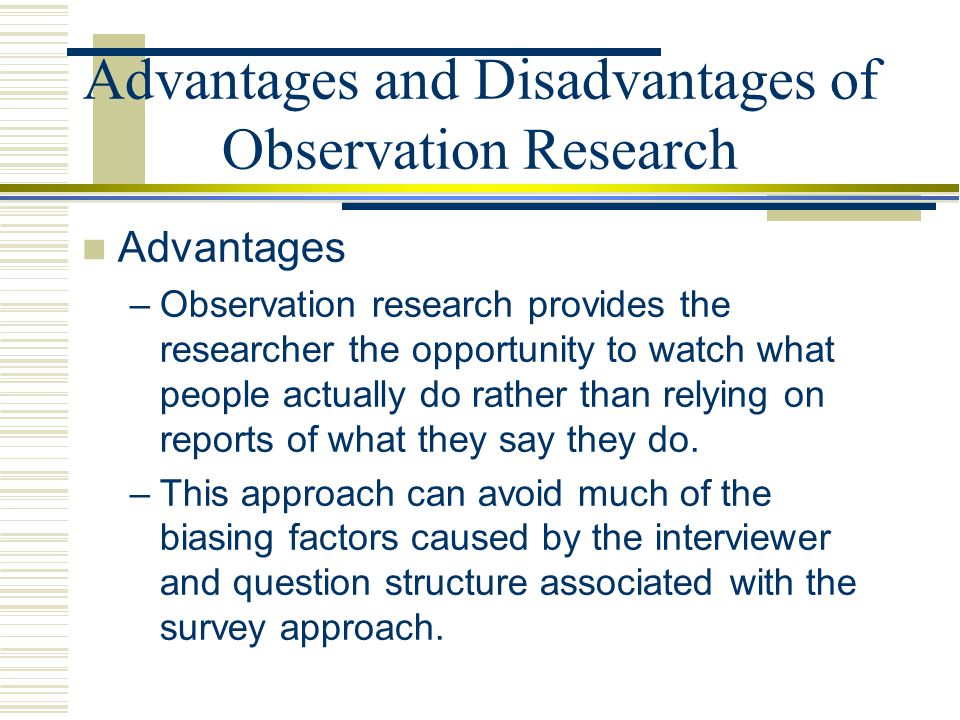 Advantages and Disadvantages of Observation Research

Advantages

– Observation research provides the researcher the opportunity to watch what people actually do rather than relying on reports of what they say they do.

– This approach can avoid much of the biasing factors caused by the interviewer and question structure associated with the survey approach.